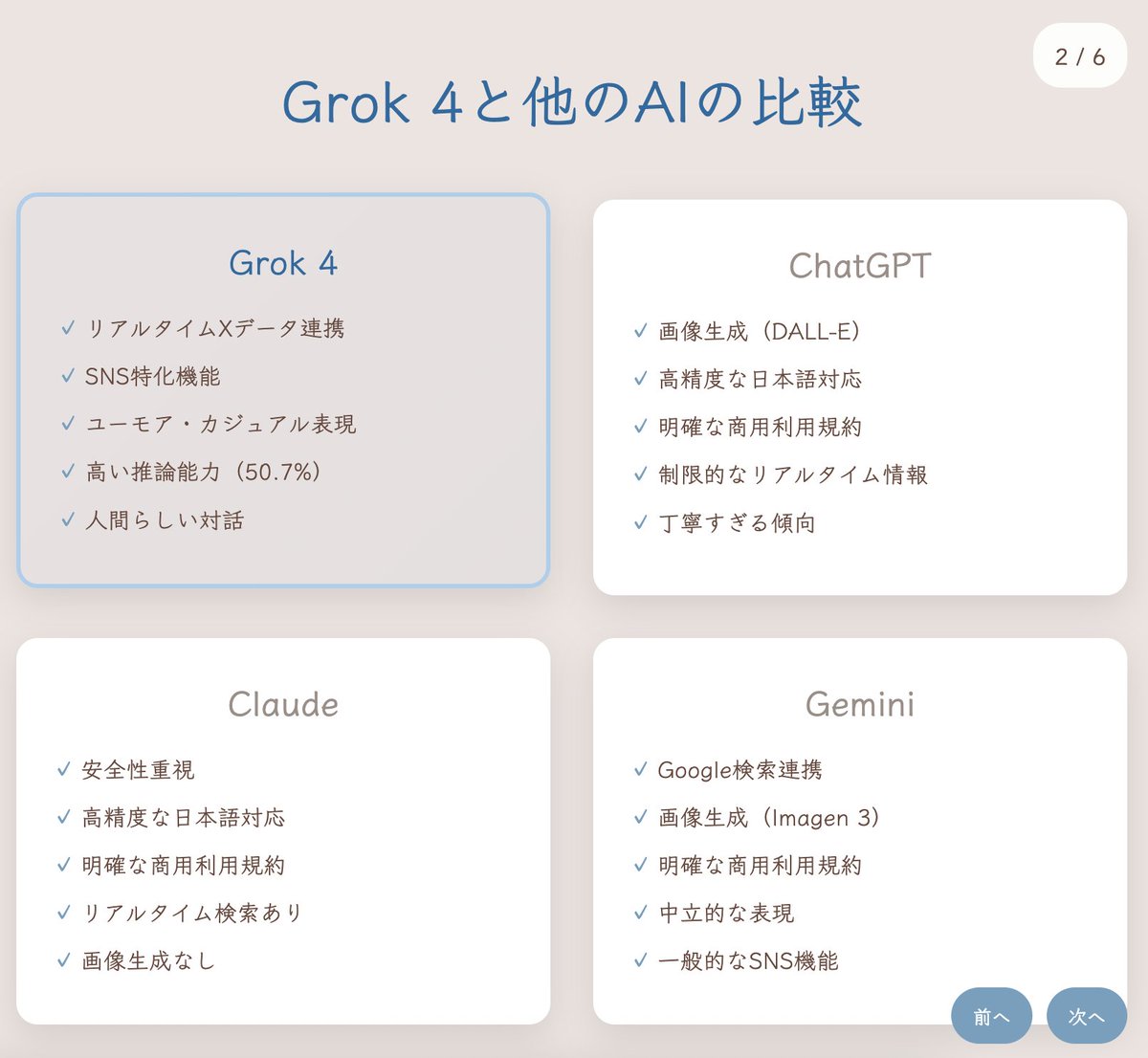 2 / 6

Grok 4と他のAIの比較

Grok 4

✓ リアルタイムXデータ連携
✓ SNS特化機能
✓ ユーモア・カジュアル表現
✓ 高い推論能力（50.7%）
✓ 人間らしい対話

ChatGPT

✓ 画像生成（DALL-E）
✓ 高精度な日本語対応
✓ 明確な商用利用規約
✓ 制限的なリアルタイム情報
✓ 丁寧すぎる傾向

Claude

✓ 安全性重視
✓ 高精度な日本語対応
✓ 明確な商用利用規約
✓ リアルタイム検索あり
✓ 画像生成なし

Gemini

✓ Google検索連携
✓ 画像生成（Imagen 3）
✓ 明確な商用利用規約
✓ 中立的な表現
✓ 一般的なSNS機能

前へ
次へ